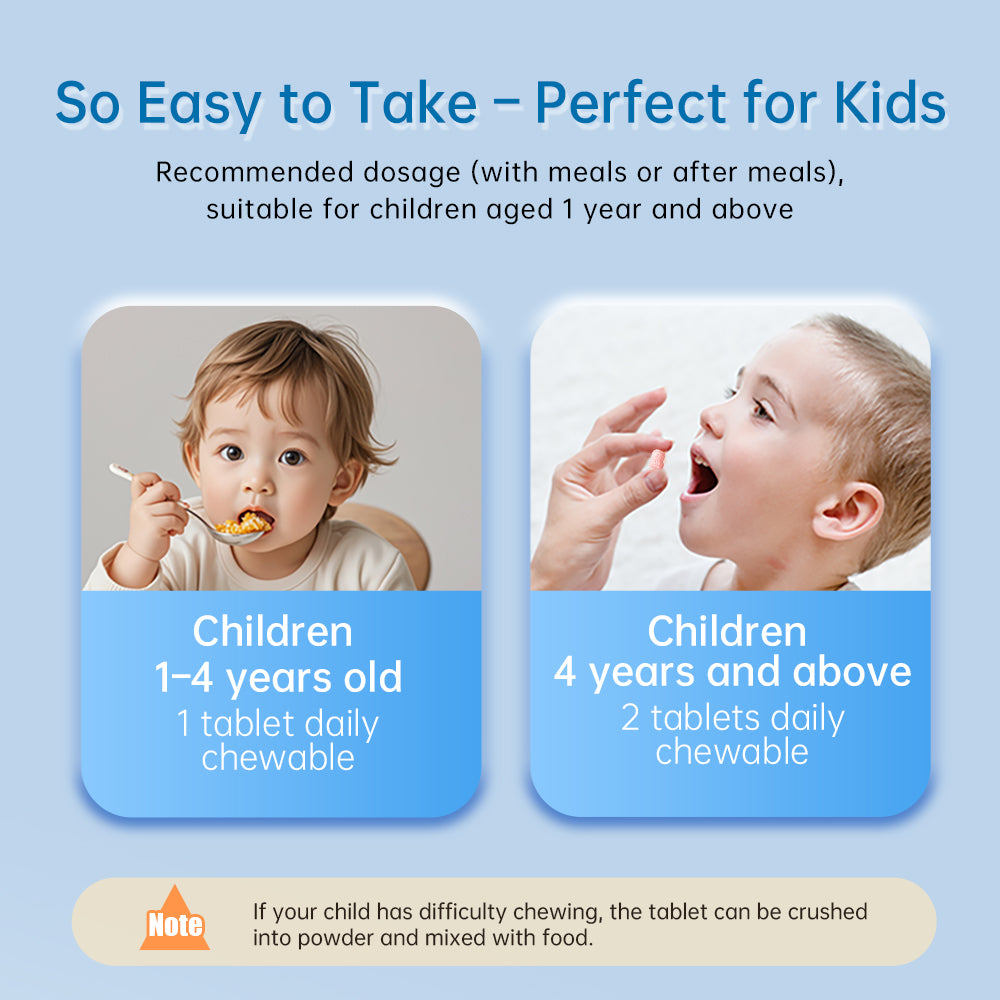 So Easy to Take – Perfect for Kids

Recommended dosage (with meals or after meals), suitable for children aged 1 year and above

Children
1–4 years old
1 tablet daily
chewable

Children
4 years and above
2 tablets daily
chewable

Note

If your child has difficulty chewing, the tablet can be crushed into powder and mixed with food.